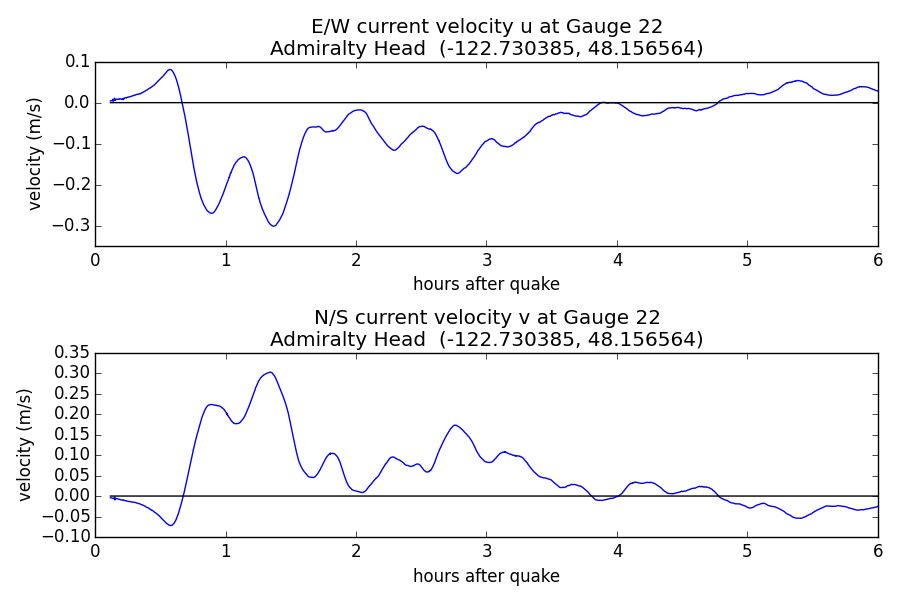 E/W current velocity u at Gauge 22
Admiralty Head (-122.730385, 48.156564)

velocity (m/s)

0.1
0.0
−0.1
−0.2
−0.3

0 1 2 3 4 5 6

hours after quake

N/S current velocity v at Gauge 22
Admiralty Head (-122.730385, 48.156564)

velocity (m/s)

0.35
0.30
0.25
0.20
0.15
0.10
0.05
0.00
−0.05
−0.10

0 1 2 3 4 5 6

hours after quake